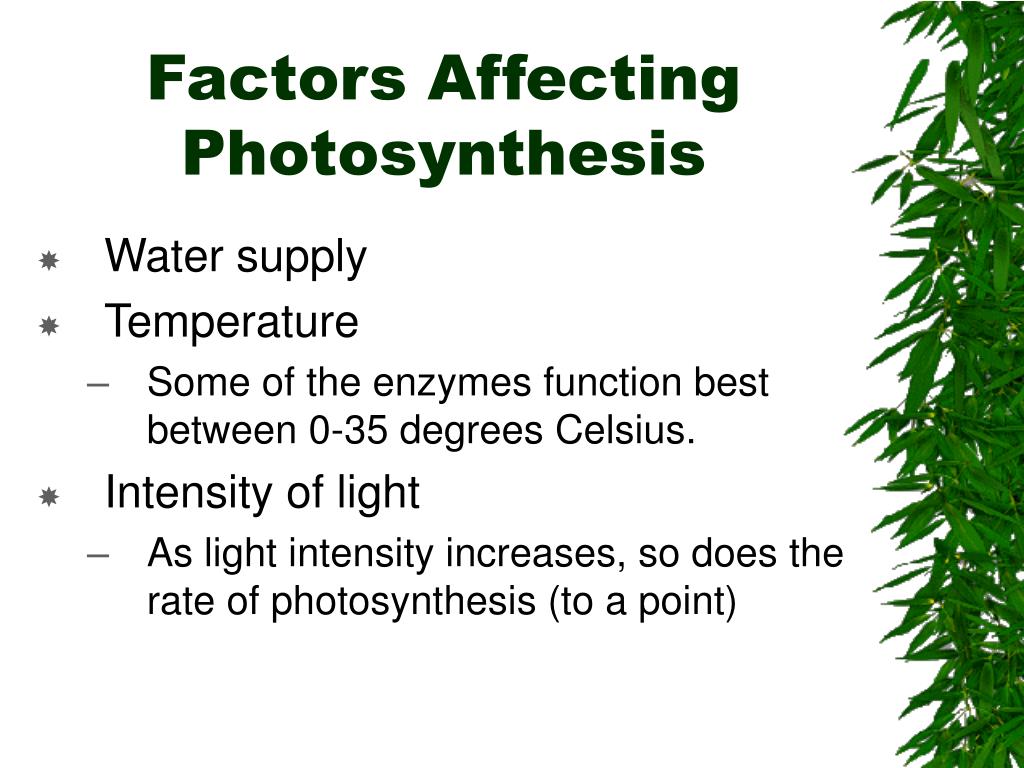 Factors Affecting Photosynthesis

Water supply
Temperature
– Some of the enzymes function best between 0-35 degrees Celsius.
Intensity of light
– As light intensity increases, so does the rate of photosynthesis (to a point)